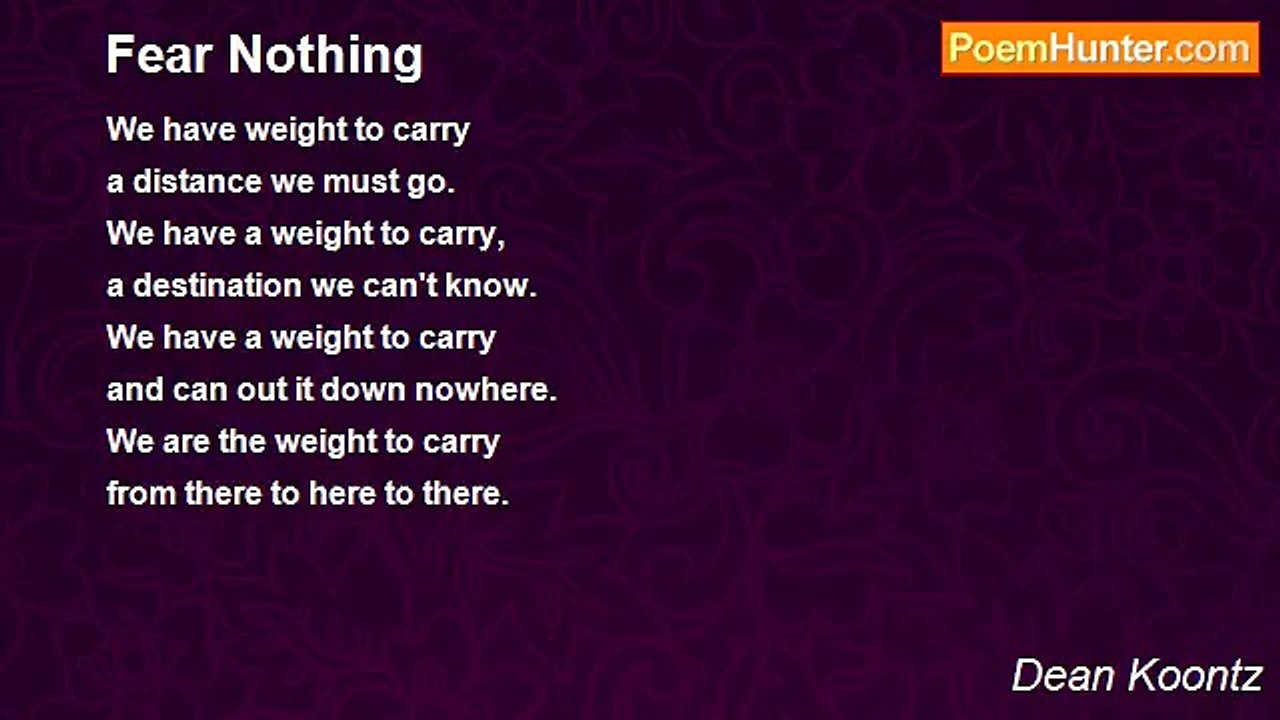 Fear Nothing

PoemHunter.com

We have weight to carry
a distance we must go.
We have a weight to carry,
a destination we can't know.
We have a weight to carry
and can out it down nowhere.
We are the weight to carry
from there to here to there.

Dean Koontz